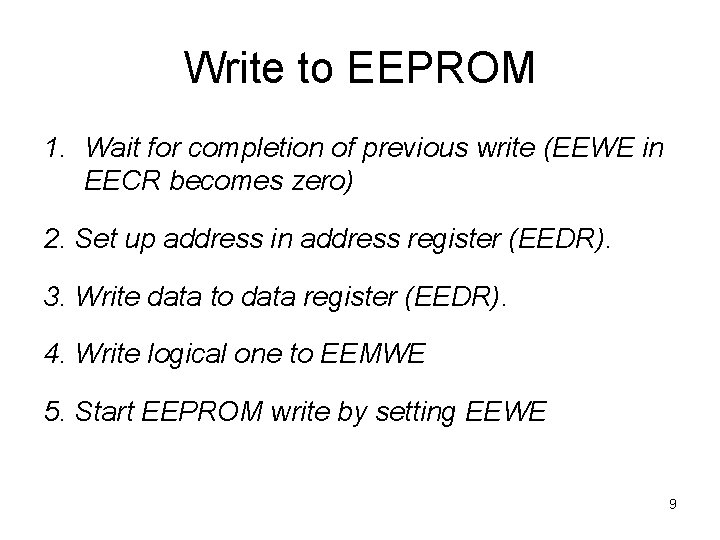 Write to EEPROM

1. Wait for completion of previous write (EEWE in EECR becomes zero)

2. Set up address in address register (EEDR).

3. Write data to data register (EEDR).

4. Write logical one to EEMWE

5. Start EEPROM write by setting EEWE

9